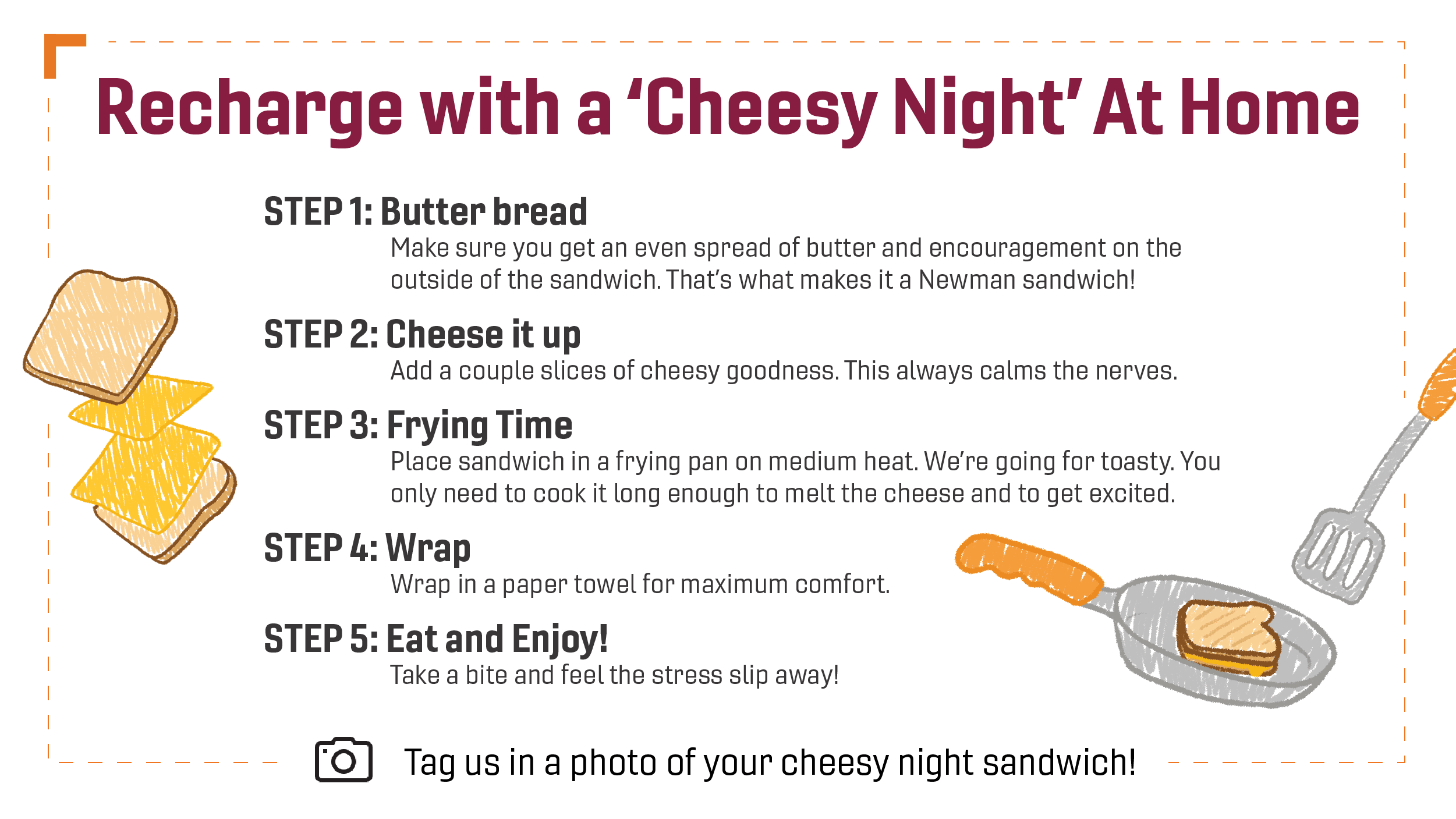 Recharge with a ‘Cheesy Night’ At Home

STEP 1: Butter bread
Make sure you get an even spread of butter and encouragement on the outside of the sandwich. That’s what makes it a Newman sandwich!

STEP 2: Cheese it up
Add a couple slices of cheesy goodness. This always calms the nerves.

STEP 3: Frying Time
Place sandwich in a frying pan on medium heat. We’re going for toasty. You only need to cook it long enough to melt the cheese and to get excited.

STEP 4: Wrap
Wrap in a paper towel for maximum comfort.

STEP 5: Eat and Enjoy!
Take a bite and feel the stress slip away!

Tag us in a photo of your cheesy night sandwich!